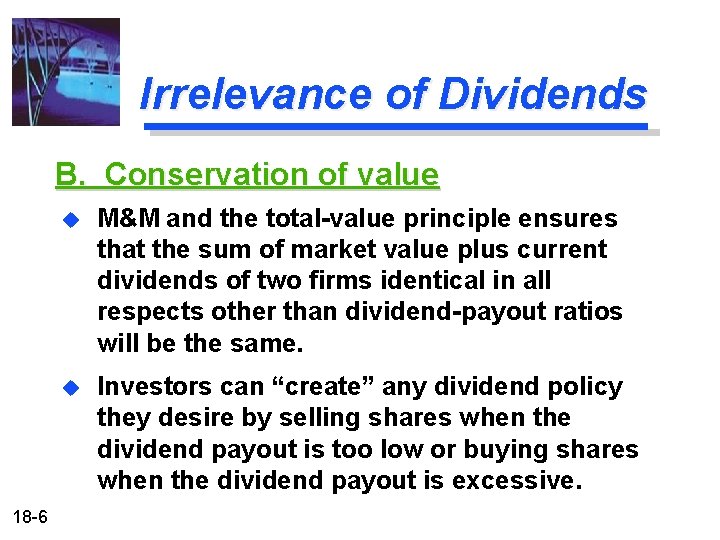 Irrelevance of Dividends

B. Conservation of value

M&M and the total-value principle ensures that the sum of market value plus current dividends of two firms identical in all respects other than dividend-payout ratios will be the same.

Investors can “create” any dividend policy they desire by selling shares when the dividend payout is too low or buying shares when the dividend payout is excessive.

18-6